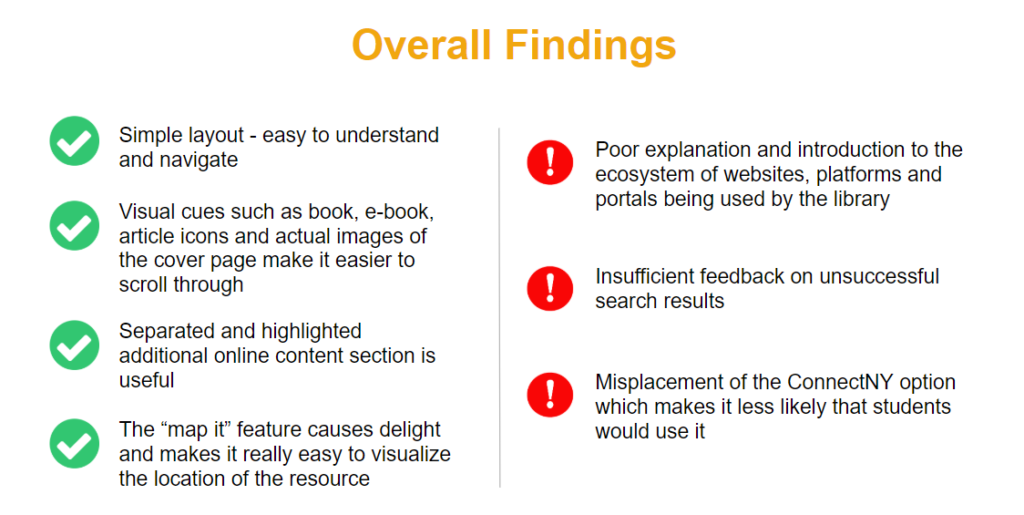 Overall Findings

Simple layout - easy to understand and navigate

Visual cues such as book, e-book, article icons and actual images of the cover page make it easier to scroll through

Separated and highlighted additional online content section is useful

The “map it” feature causes delight and makes it really easy to visualize the location of the resource

Poor explanation and introduction to the ecosystem of websites, platforms and portals being used by the library

Insufficient feedback on unsuccessful search results

Misplacement of the ConnectNY option which makes it less likely that students would use it